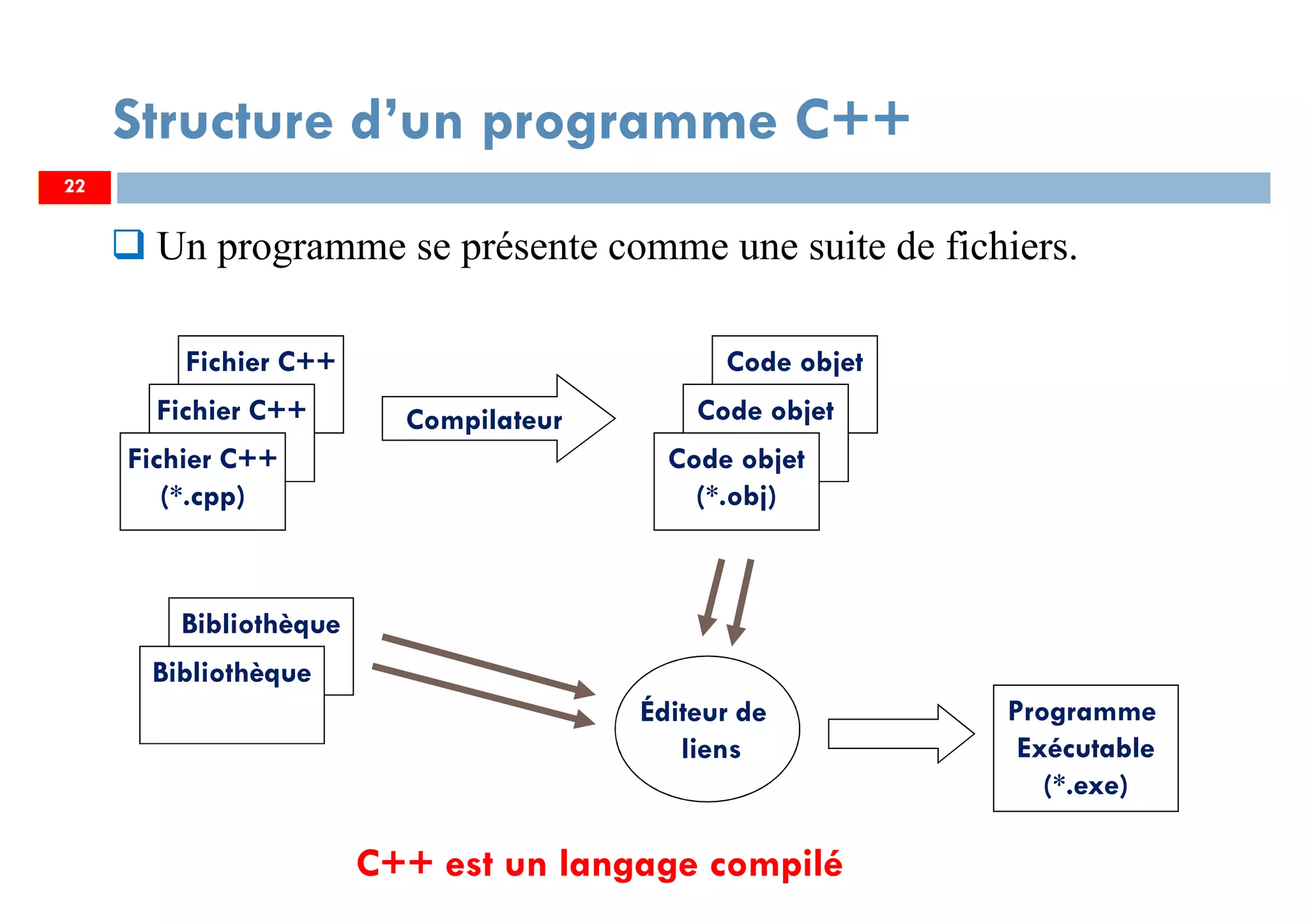 Structure d'un programme C++

22

❑ Un programme se présente comme une suite de fichiers.

Fichier C++

Fichier C++

Fichier C++ (*.cpp)

Compilateur

Code objet

Code objet

Code objet (*.obj)

Bibliothèque

Bibliothèque

Éditeur de liens

Programme Exécutable (*.exe)

C++ est un langage compilé